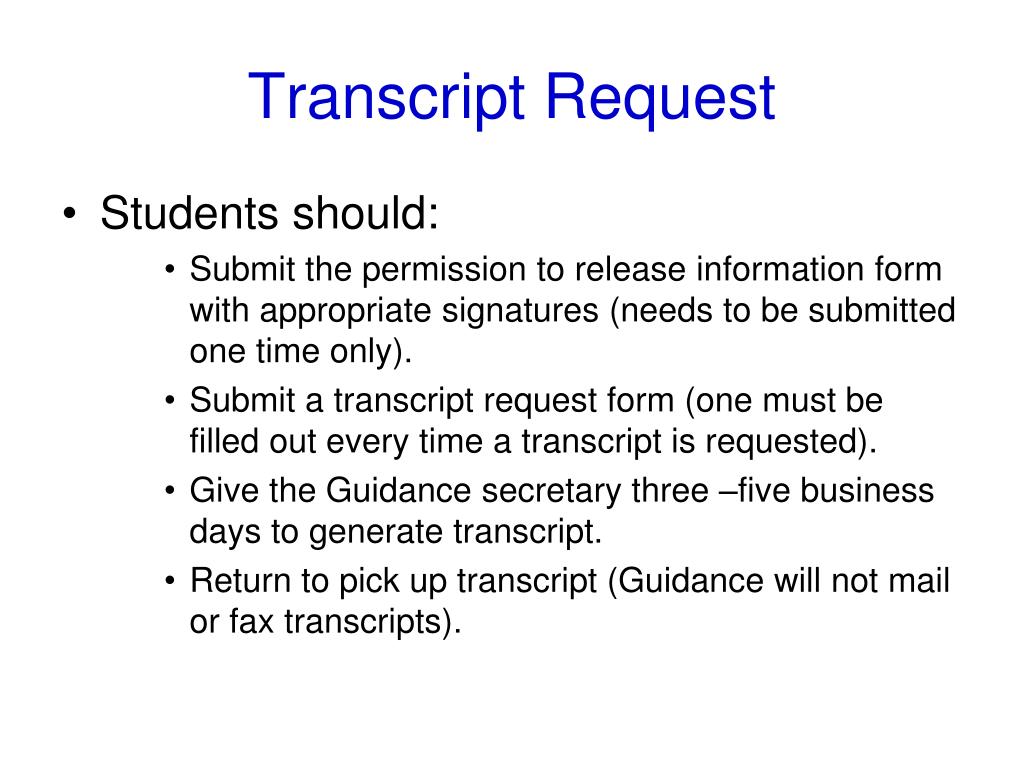 Transcript Request

• Students should:
  • Submit the permission to release information form with appropriate signatures (needs to be submitted one time only).
  • Submit a transcript request form (one must be filled out every time a transcript is requested).
  • Give the Guidance secretary three –five business days to generate transcript.
  • Return to pick up transcript (Guidance will not mail or fax transcripts).